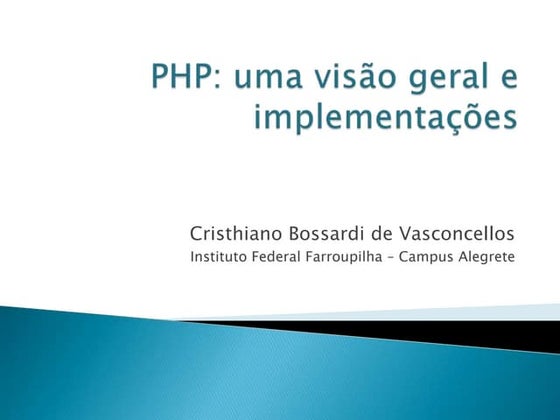 PHP: uma visão geral e implementações

Cristhiano Bossardi de Vasconcellos
Instituto Federal Farroupilha – Campus Alegrete